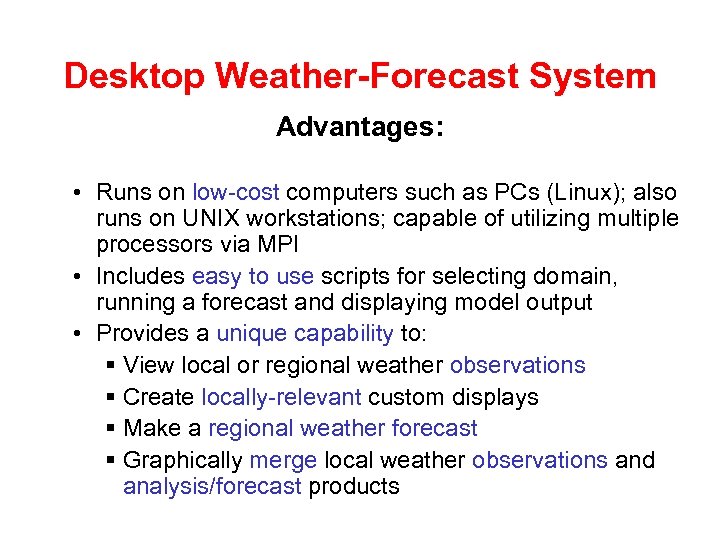 Desktop Weather-Forecast System

Advantages:

• Runs on low-cost computers such as PCs (Linux); also runs on UNIX workstations; capable of utilizing multiple processors via MPI
• Includes easy to use scripts for selecting domain, running a forecast and displaying model output
• Provides a unique capability to:
 ▪ View local or regional weather observations
 ▪ Create locally-relevant custom displays
 ▪ Make a regional weather forecast
 ▪ Graphically merge local weather observations and analysis/forecast products